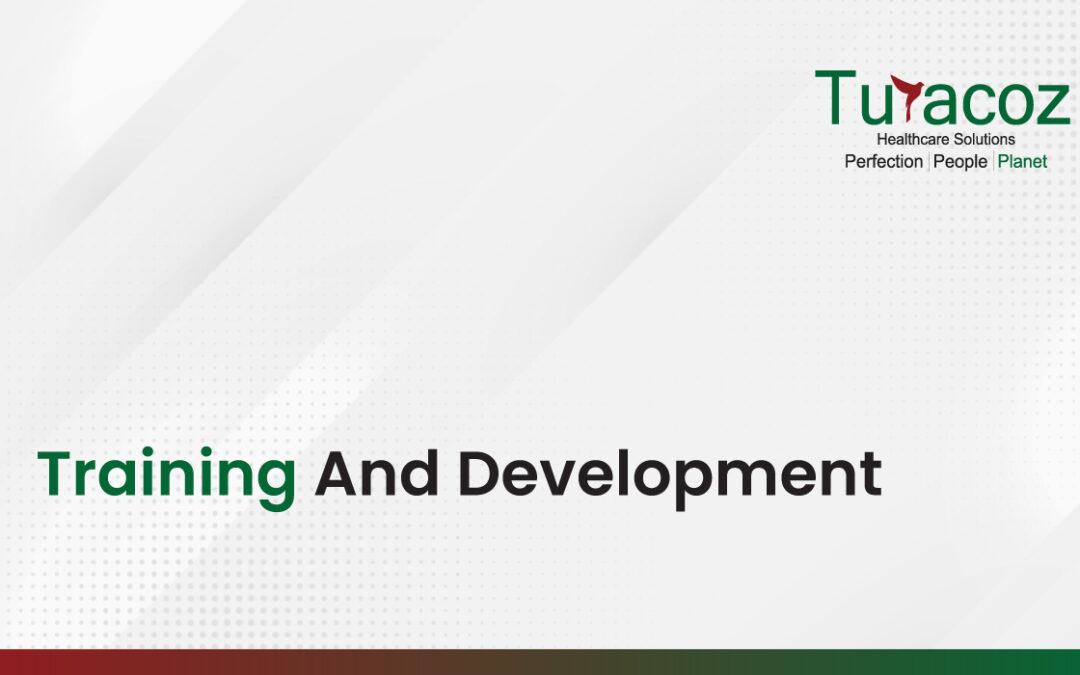 Turacoz
Healthcare Solutions
Perfection | People | Planet

Training And Development